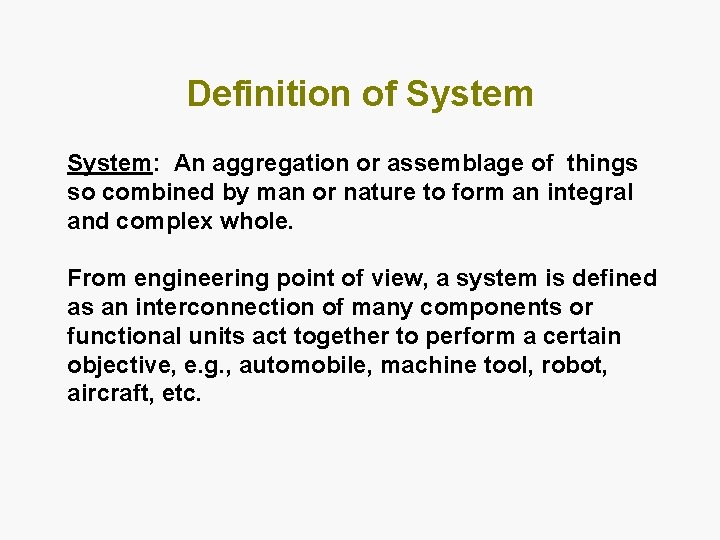 Definition of System

System: An aggregation or assemblage of things so combined by man or nature to form an integral and complex whole.

From engineering point of view, a system is defined as an interconnection of many components or functional units act together to perform a certain objective, e.g., automobile, machine tool, robot, aircraft, etc.